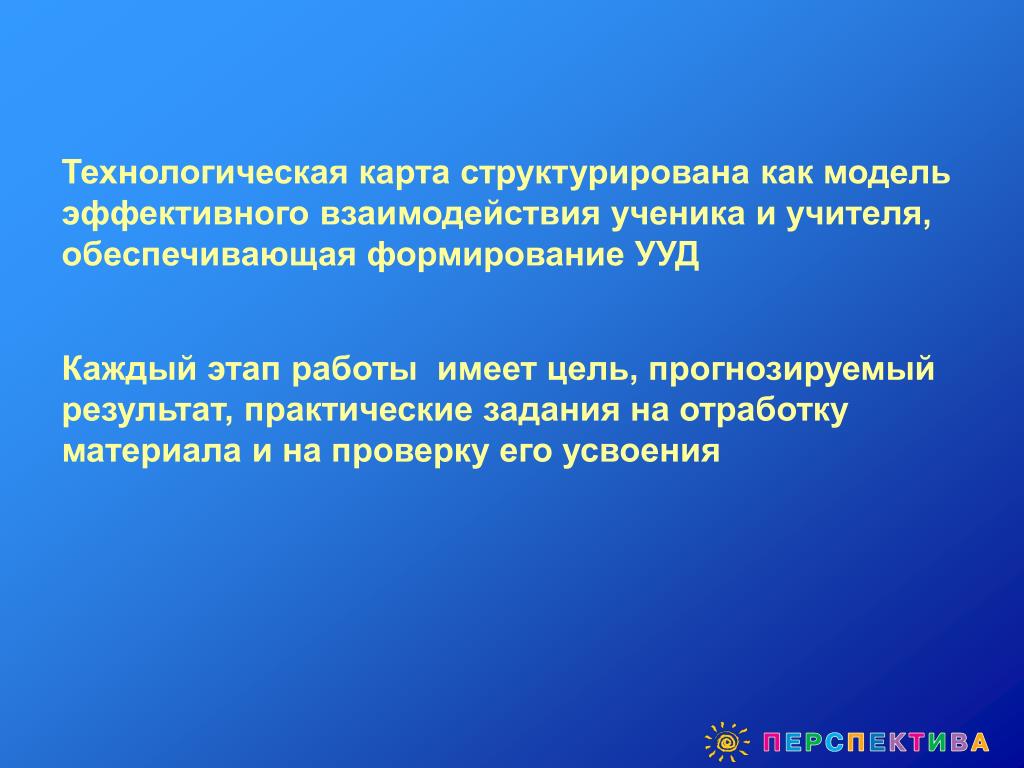 Технологическая карта структурирована как модель эффективного взаимодействия ученика и учителя, обеспечивающая формирование УУД

Каждый этап работы  имеет цель, прогнозируемый результат, практические задания на отработку материала и на проверку его усвоения

ПЕРСПЕКТИВА